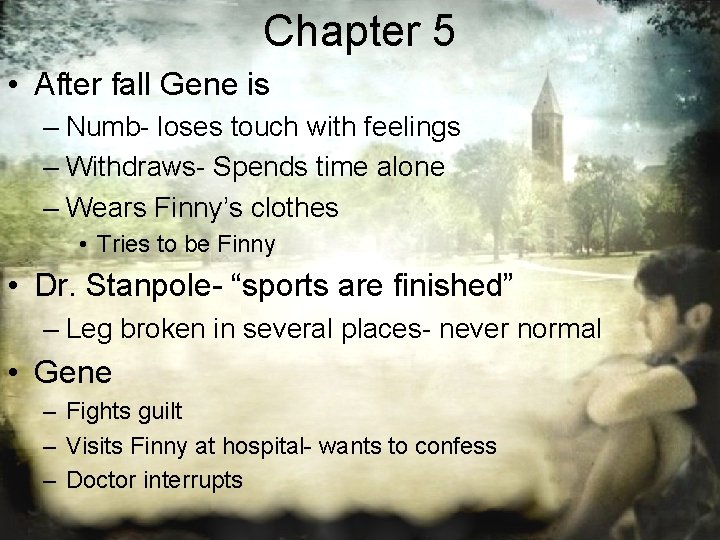 Chapter 5

• After fall Gene is
  – Numb- loses touch with feelings
  – Withdraws- Spends time alone
  – Wears Finny's clothes
    • Tries to be Finny
• Dr. Stanpole- "sports are finished"
  – Leg broken in several places- never normal
• Gene
  – Fights guilt
  – Visits Finny at hospital- wants to confess
  – Doctor interrupts